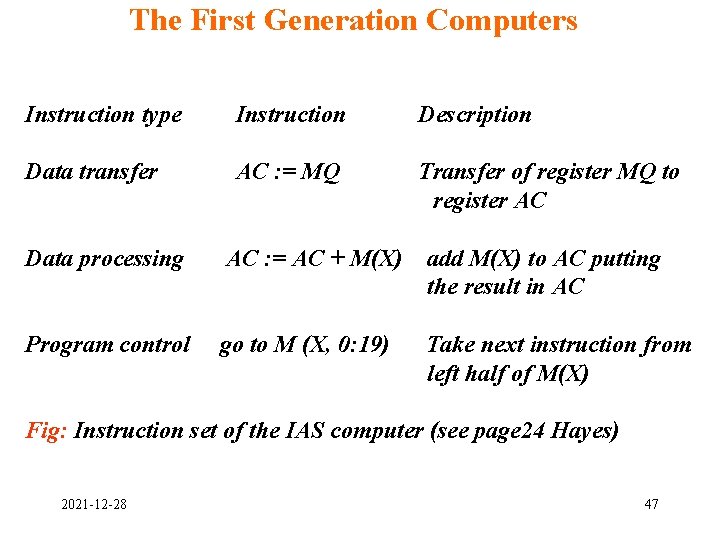 The First Generation Computers

| Instruction type | Instruction | Description |
|---|---|---|
| Data transfer | AC := MQ | Transfer of register MQ to register AC |
| Data processing | AC := AC + M(X) | add M(X) to AC putting the result in AC |
| Program control | go to M (X, 0:19) | Take next instruction from left half of M(X) |

Fig: Instruction set of the IAS computer (see page24 Hayes)

2021-12-28

47